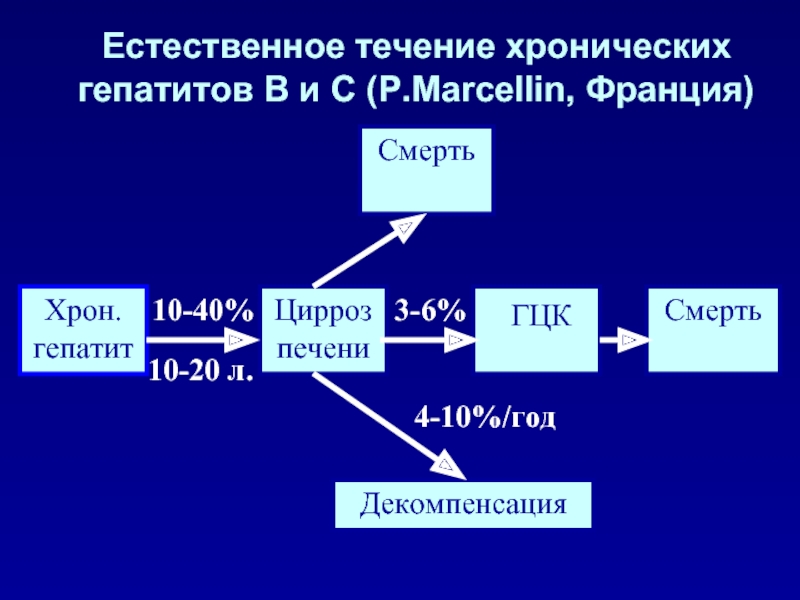 Естественное течение хронических гепатитов В и С (P.Marcellin, Франция)

Смерть

Хрон. гепатит

10-40%

10-20 л.

Цирроз печени

3-6%

ГЦК

Смерть

4-10%/год

Декомпенсация